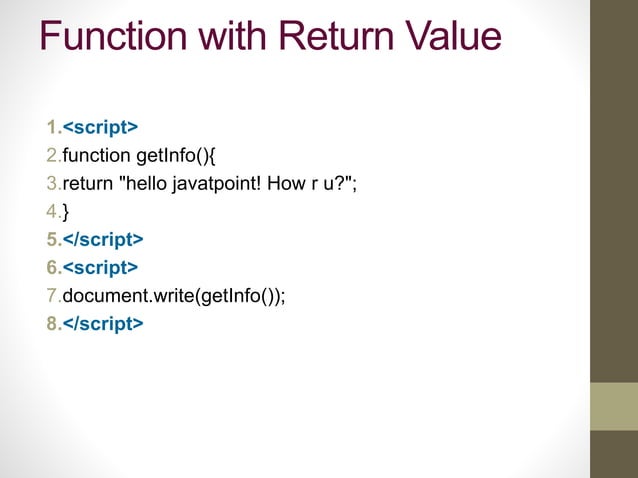 Function with Return Value

1.<script>
2.function getInfo(){
3.return "hello javatpoint! How r u?";
4.}
5.</script>
6.<script>
7.document.write(getInfo());
8.</script>